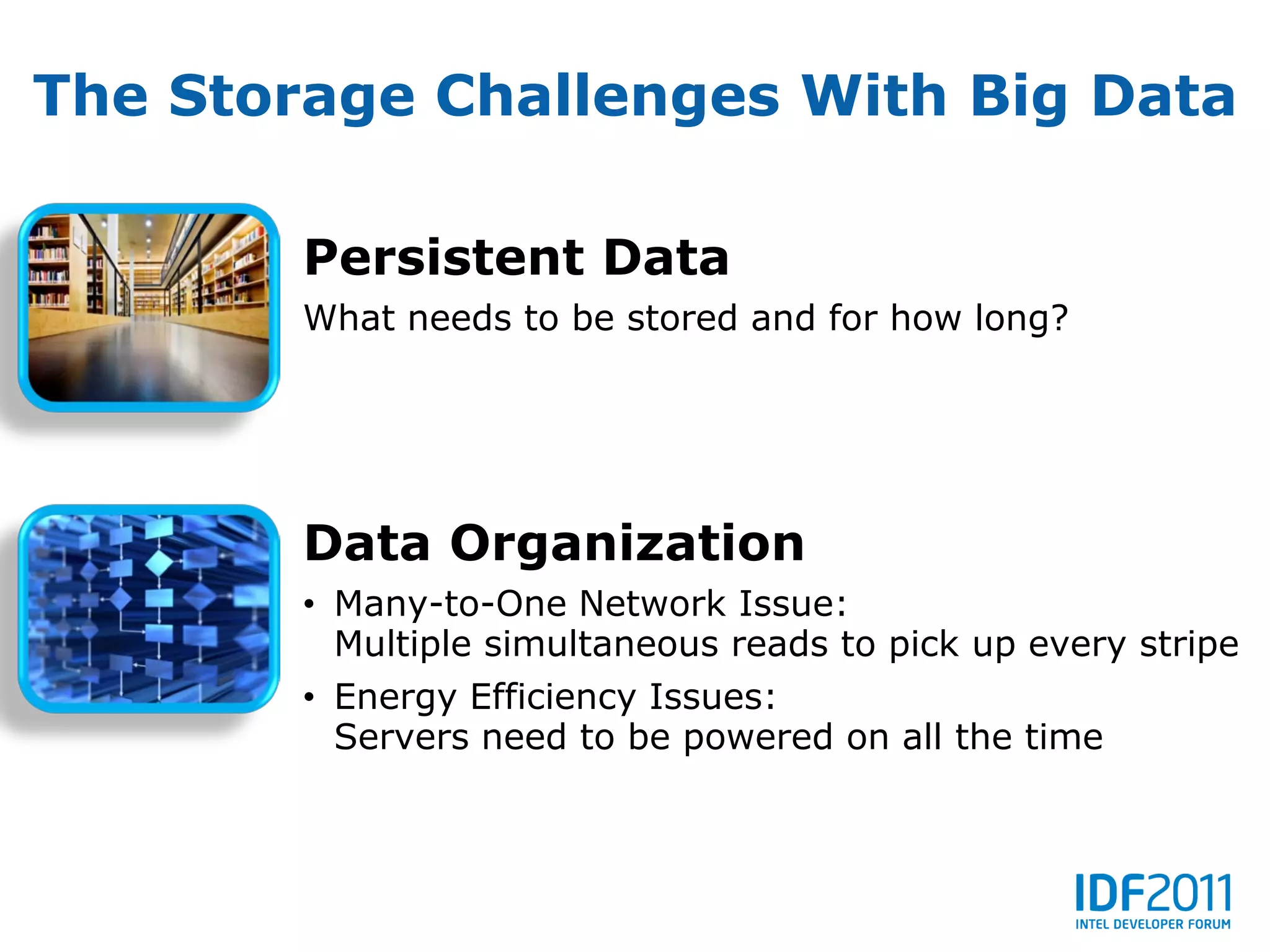 The Storage Challenges With Big Data

Persistent Data

What needs to be stored and for how long?

Data Organization

• Many-to-One Network Issue: Multiple simultaneous reads to pick up every stripe
• Energy Efficiency Issues: Servers need to be powered on all the time

IDF2011
INTEL DEVELOPER FORUM